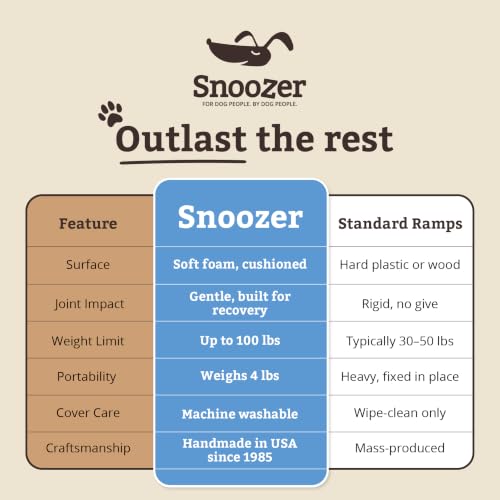 Snoozer
FOR DOG PEOPLE. BY DOG PEOPLE.

Outlast the rest

| Feature | Snoozer | Standard Ramps |
|---|---|---|
| Surface | Soft foam, cushioned | Hard plastic or wood |
| Joint Impact | Gentle, built for recovery | Rigid, no give |
| Weight Limit | Up to 100 lbs | Typically 30–50 lbs |
| Portability | Weighs 4 lbs | Heavy, fixed in place |
| Cover Care | Machine washable | Wipe-clean only |
| Craftsmanship | Handmade in USA since 1985 | Mass-produced |